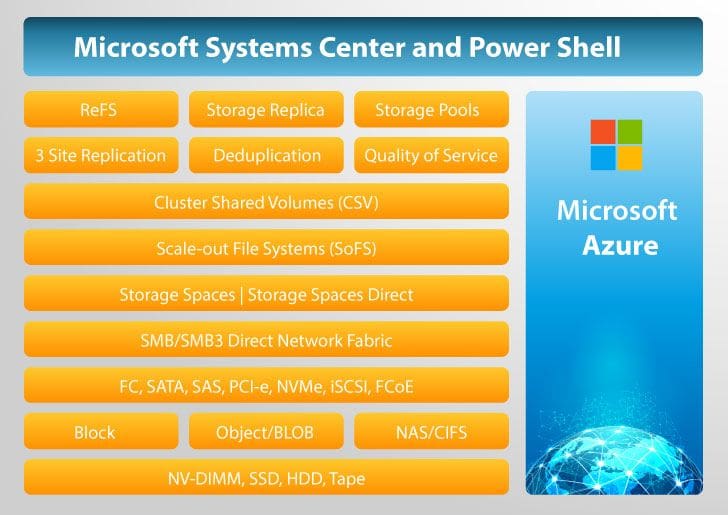 Microsoft Systems Center and Power Shell

ReFS
Storage Replica
Storage Pools
3 Site Replication
Deduplication
Quality of Service
Cluster Shared Volumes (CSV)
Scale-out File Systems (SoFS)
Storage Spaces | Storage Spaces Direct
SMB/SMB3 Direct Network Fabric
FC, SATA, SAS, PCI-e, NVMe, iSCSI, FCoE
Block
Object/BLOB
NAS/CIFS
NV-DIMM, SSD, HDD, Tape

Microsoft Azure